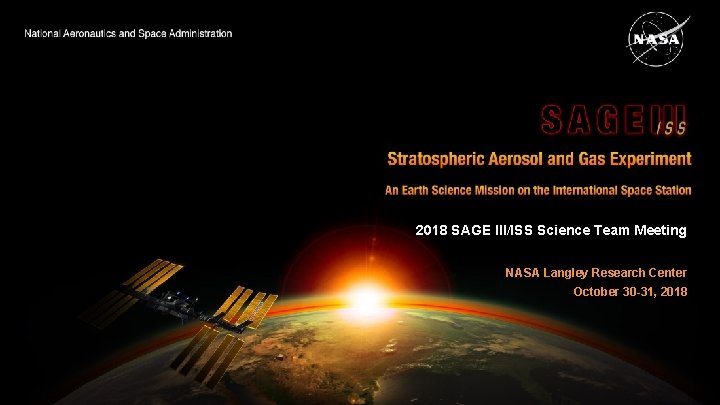 National Aeronautics and Space Administration

NASA

SAGE III ISS

Stratospheric Aerosol and Gas Experiment

An Earth Science Mission on the International Space Station

2018 SAGE III/ISS Science Team Meeting

NASA Langley Research Center
October 30-31, 2018